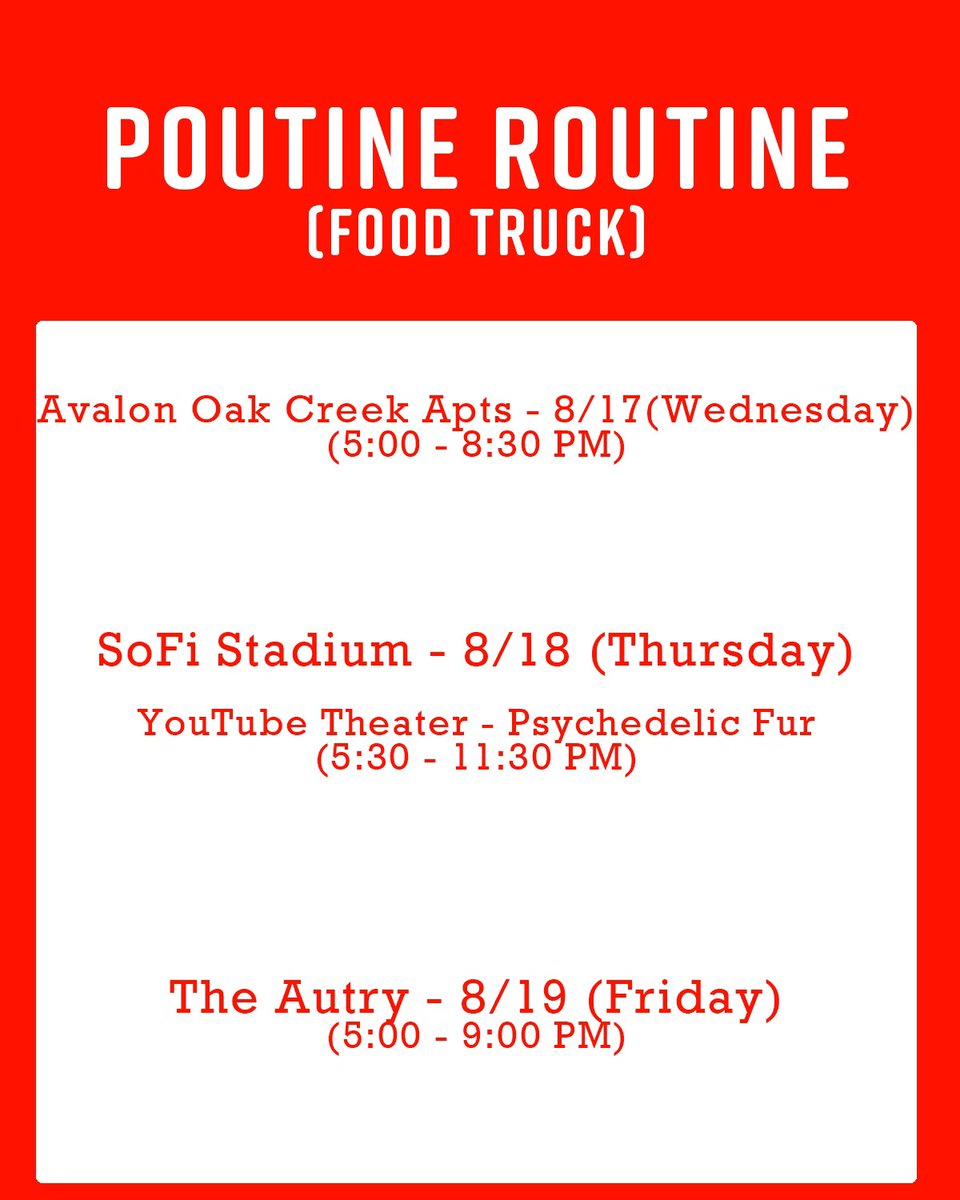 POUTINE ROUTINE
(FOOD TRUCK)

Avalon Oak Creek Apts - 8/17(Wednesday)
(5:00 - 8:30 PM)

SoFi Stadium - 8/18 (Thursday)

YouTube Theater - Psychedelic Fur
(5:30 - 11:30 PM)

The Autry - 8/19 (Friday)
(5:00 - 9:00 PM)